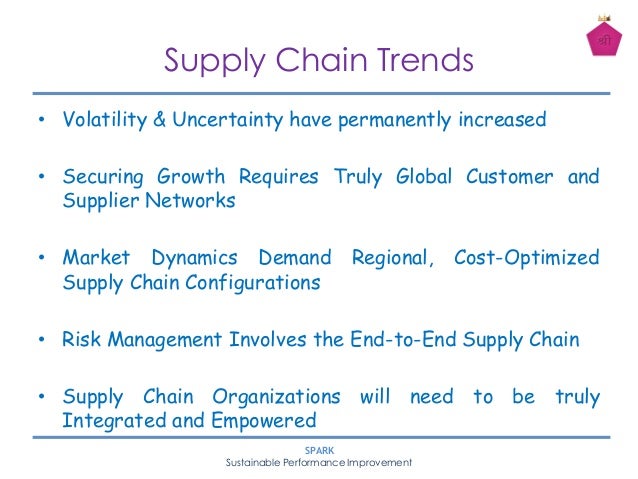 श्री

Supply Chain Trends

• Volatility & Uncertainty have permanently increased

• Securing Growth Requires Truly Global Customer and Supplier Networks

• Market Dynamics Demand Regional, Cost-Optimized Supply Chain Configurations

• Risk Management Involves the End-to-End Supply Chain

• Supply Chain Organizations will need to be truly Integrated and Empowered

SPARK
Sustainable Performance Improvement